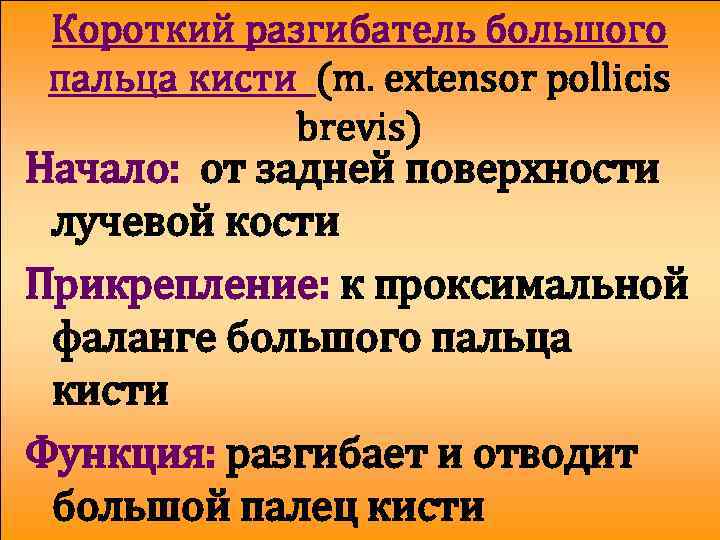 Короткий разгибатель большого пальца кисти (m. extensor pollicis brevis)

Начало: от задней поверхности лучевой кости

Прикрепление: к проксимальной фаланге большого пальца кисти

Функция: разгибает и отводит большой палец кисти